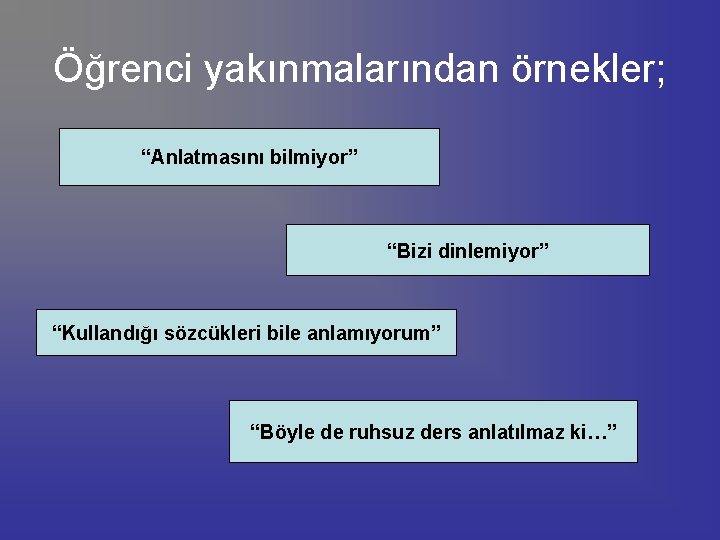 Öğrenci yakınmalarından örnekler;

“Anlatmasını bilmiyor”

“Bizi dinlemiyor”

“Kullandığı sözcükleri bile anlamıyorum”

“Böyle de ruhsuz ders anlatılmaz ki…”